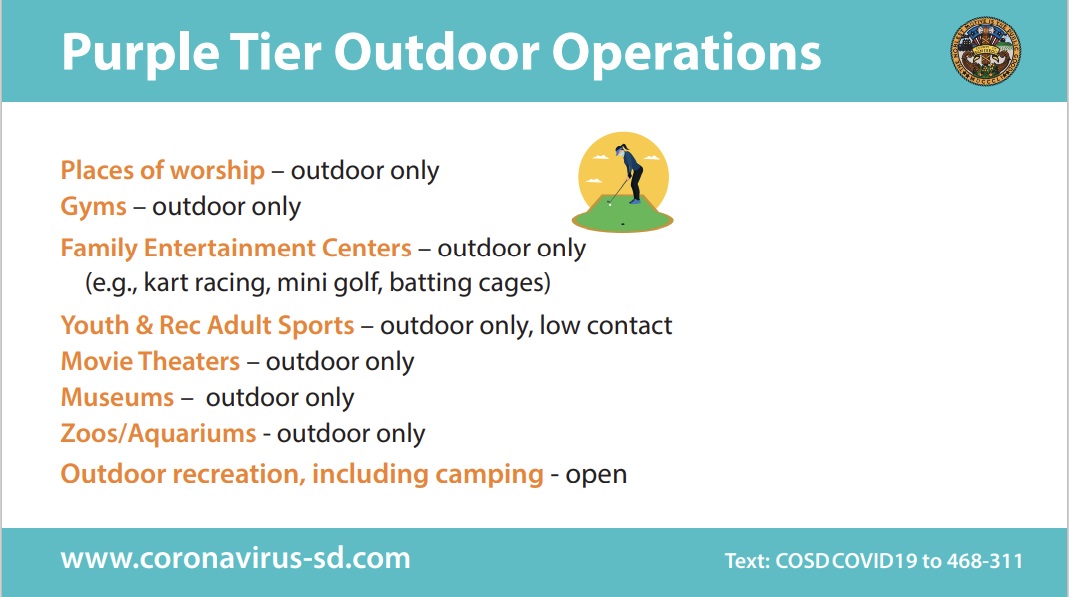 Purple Tier Outdoor Operations

Places of worship – outdoor only
Gyms – outdoor only
Family Entertainment Centers – outdoor only
(e.g., kart racing, mini golf, batting cages)
Youth & Rec Adult Sports – outdoor only, low contact
Movie Theaters – outdoor only
Museums – outdoor only
Zoos/Aquariums - outdoor only
Outdoor recreation, including camping - open

www.coronavirus-sd.com

Text: COSD COVID19 to 468-311